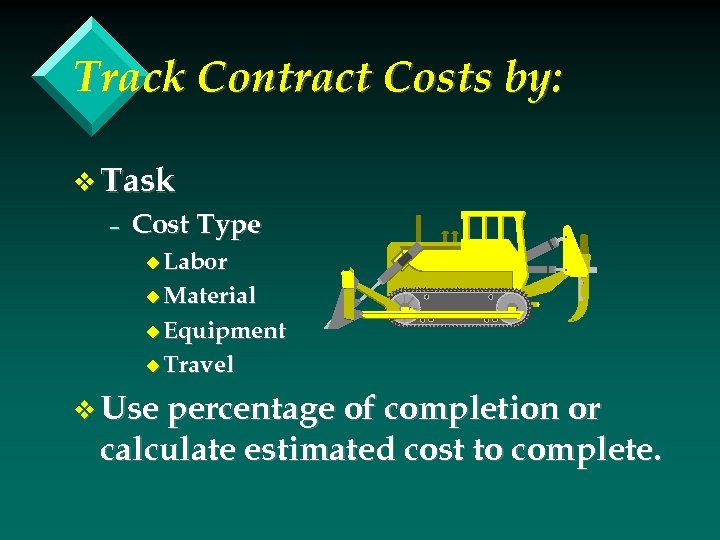 Track Contract Costs by:

❖ Task

– Cost Type

◆ Labor

◆ Material

◆ Equipment

◆ Travel

❖ Use percentage of completion or calculate estimated cost to complete.